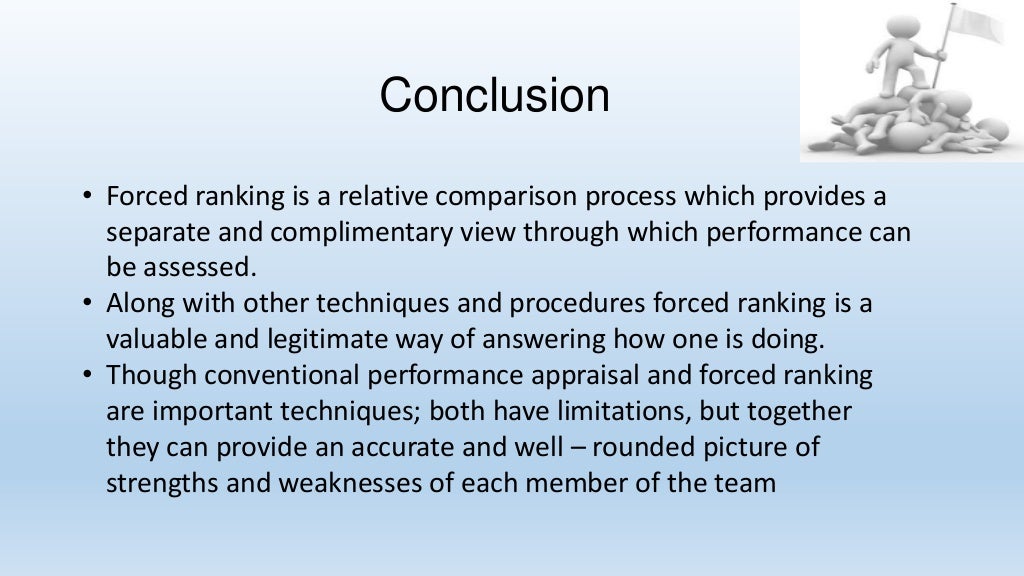 Conclusion

• Forced ranking is a relative comparison process which provides a separate and complimentary view through which performance can be assessed.
• Along with other techniques and procedures forced ranking is a valuable and legitimate way of answering how one is doing.
• Though conventional performance appraisal and forced ranking are important techniques; both have limitations, but together they can provide an accurate and well – rounded picture of strengths and weaknesses of each member of the team